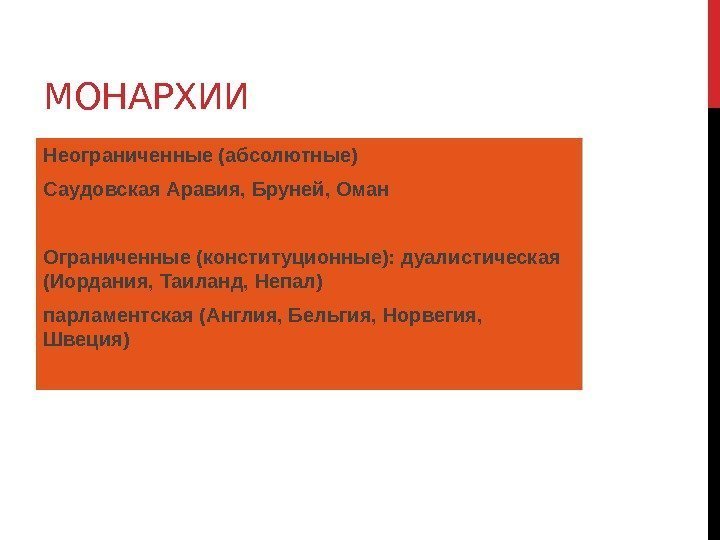 МОНАРХИИ

Неограниченные (абсолютные)

Саудовская Аравия, Бруней, Оман

Ограниченные (конституционные): дуалистическая (Иордания, Таиланд, Непал)

парламентская (Англия, Бельгия, Норвегия, Швеция)